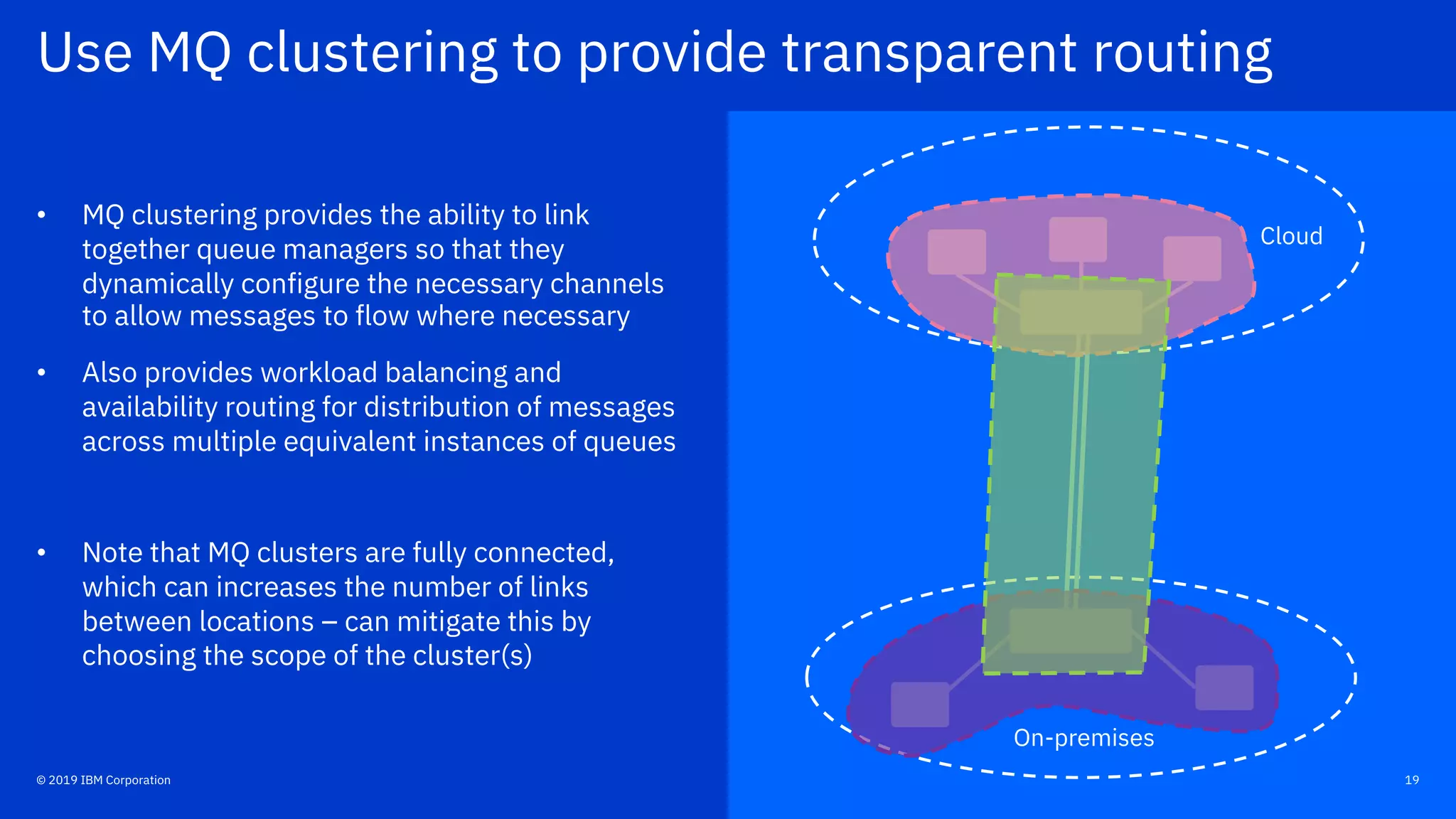 Use MQ clustering to provide transparent routing

• MQ clustering provides the ability to link together queue managers so that they dynamically configure the necessary channels to allow messages to flow where necessary

• Also provides workload balancing and availability routing for distribution of messages across multiple equivalent instances of queues

• Note that MQ clusters are fully connected, which can increases the number of links between locations – can mitigate this by choosing the scope of the cluster(s)

Cloud

On-premises

© 2019 IBM Corporation

19